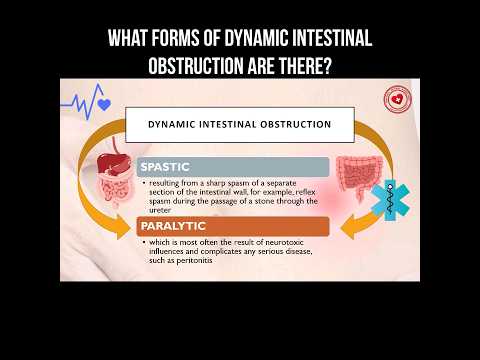 WHAT FORMS OF DYNAMIC INTESTINAL OBSTRUCTION ARE THERE?

DYNAMIC INTESTINAL OBSTRUCTION

SPASTIC

• resulting from a sharp spasm of a separate section of the intestinal wall, for example, reflex spasm during the passage of a stone through the ureter

PARALYTIC

• which is most often the result of neurotoxic influences and complicates any serious disease, such as peritonitis